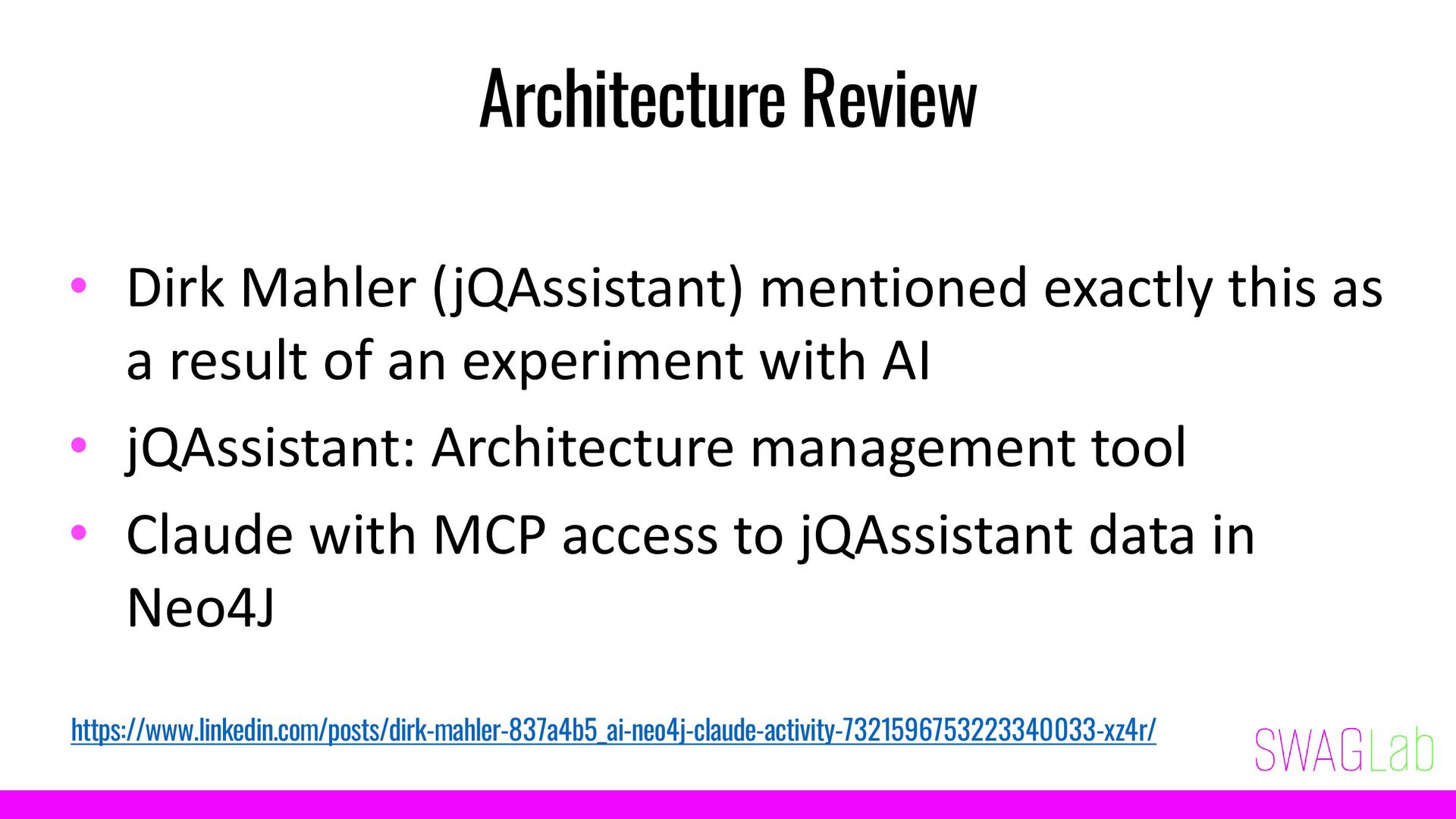 Architecture Review

• Dirk Mahler (jQAssistant) mentioned exactly this as a result of an experiment with AI
• jQAssistant: Architecture management tool
• Claude with MCP access to jQAssistant data in Neo4J

https://www.linkedin.com/posts/dirk-mahler-837a4b5_ai-neo4j-claude-activity-7321596753223340033-xz4r/

SWAGLab